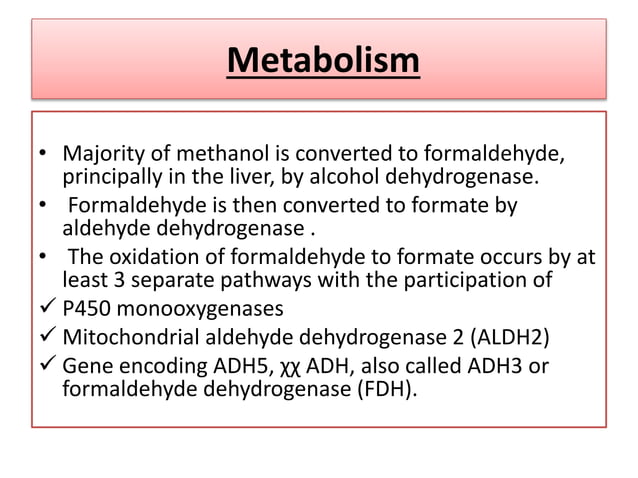 Metabolism

• Majority of methanol is converted to formaldehyde, principally in the liver, by alcohol dehydrogenase.
• Formaldehyde is then converted to formate by aldehyde dehydrogenase .
• The oxidation of formaldehyde to formate occurs by at least 3 separate pathways with the participation of
✓ P450 monooxygenases
✓ Mitochondrial aldehyde dehydrogenase 2 (ALDH2)
✓ Gene encoding ADH5, χχ ADH, also called ADH3 or formaldehyde dehydrogenase (FDH).